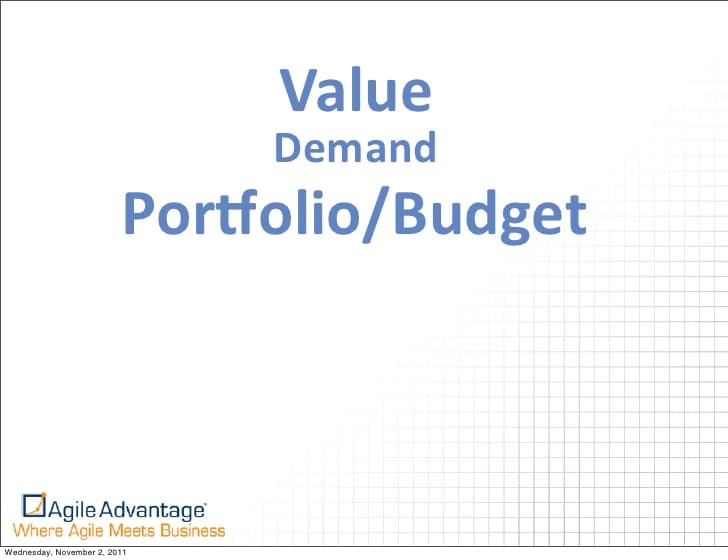 Value
Demand
Portfolio/Budget

Agile Advantage
Where Agile Meets Business

Wednesday, November 2, 2011